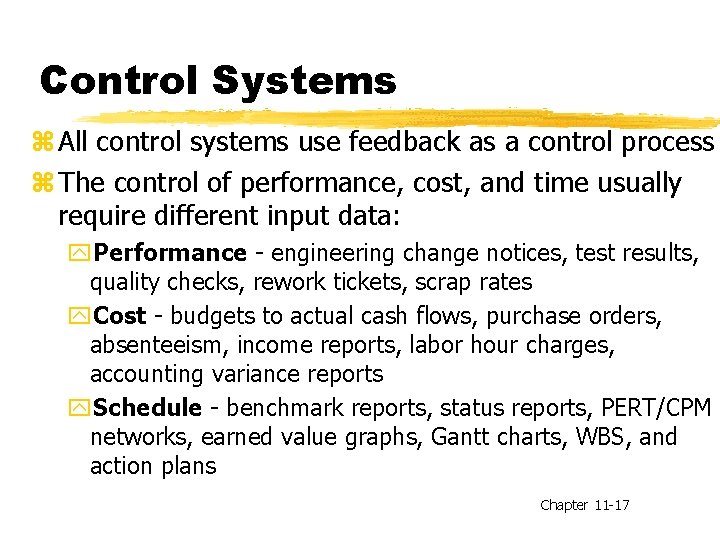 Control Systems

All control systems use feedback as a control process

The control of performance, cost, and time usually require different input data:

Performance - engineering change notices, test results, quality checks, rework tickets, scrap rates

Cost - budgets to actual cash flows, purchase orders, absenteeism, income reports, labor hour charges, accounting variance reports

Schedule - benchmark reports, status reports, PERT/CPM networks, earned value graphs, Gantt charts, WBS, and action plans

Chapter 11-17